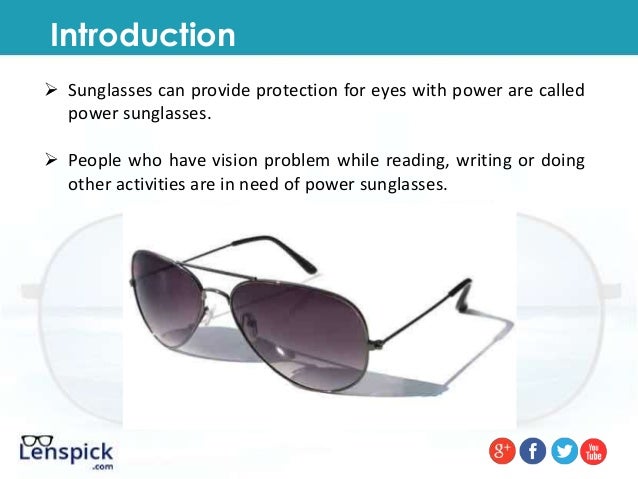 Introduction

➢ Sunglasses can provide protection for eyes with power are called power sunglasses.

➢ People who have vision problem while reading, writing or doing other activities are in need of power sunglasses.

Lenspick
.com

g+ f You Tube